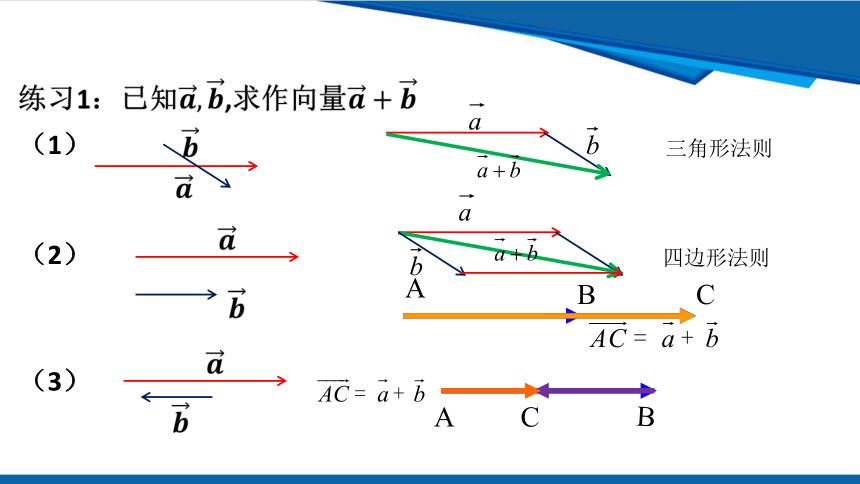 练习1：已知$\vec{a}$, $\vec{b}$,求作向量$\vec{a}+\vec{b}$

（1）

$\vec{b}$

$\vec{a}$

$\vec{a}$

$\vec{b}$

$\vec{a}+\vec{b}$

三角形法则

（2）

$\vec{a}$

$\vec{b}$

$\vec{a}$

$\vec{a}+\vec{b}$

$\vec{b}$

四边形法则

A B C

$\overrightarrow{AC}=\vec{a}+\vec{b}$

（3）

$\vec{a}$

$\vec{b}$

$\overrightarrow{AC}=\vec{a}+\vec{b}$

A C B